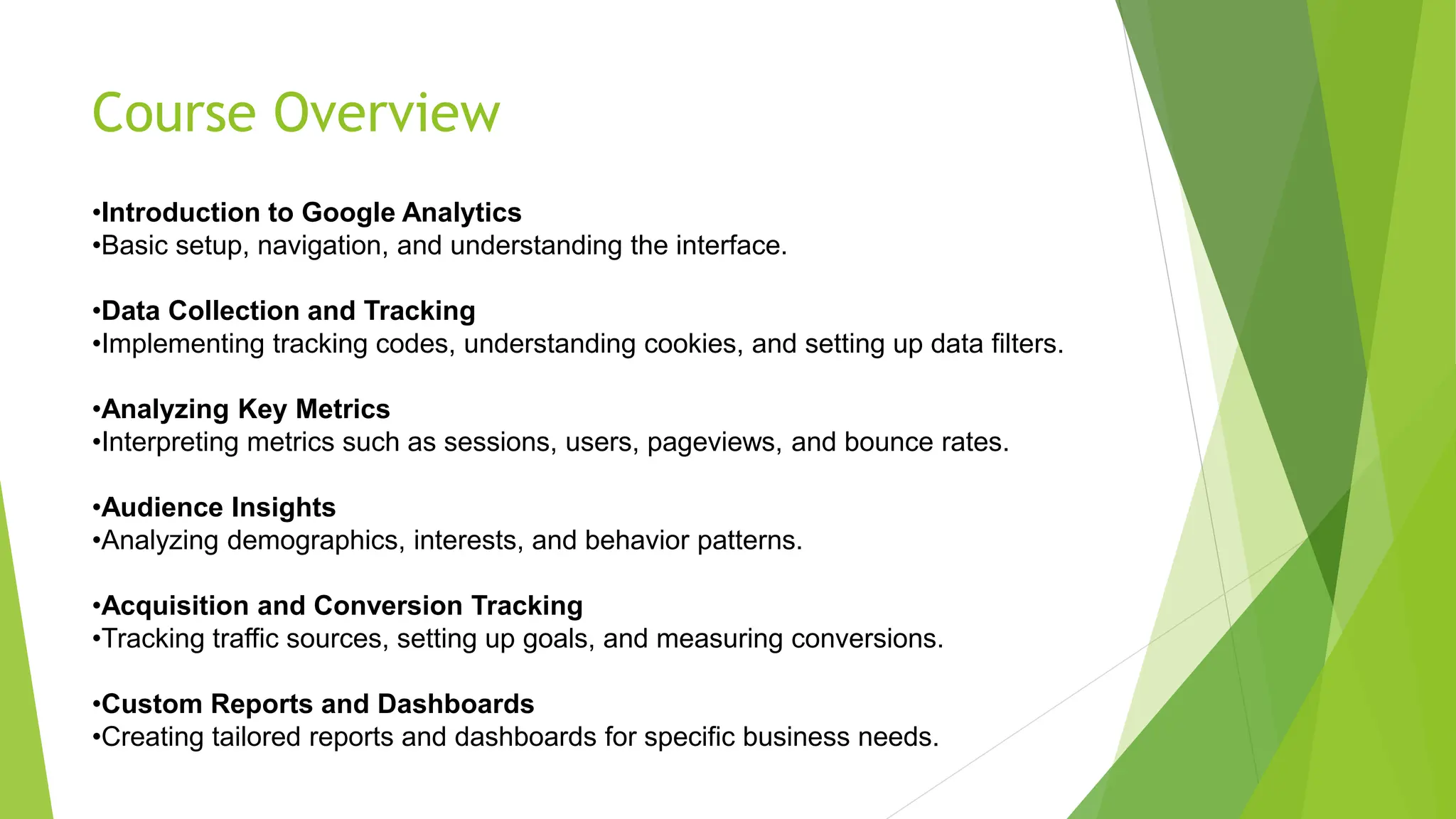 Course Overview

•Introduction to Google Analytics
•Basic setup, navigation, and understanding the interface.

•Data Collection and Tracking
•Implementing tracking codes, understanding cookies, and setting up data filters.

•Analyzing Key Metrics
•Interpreting metrics such as sessions, users, pageviews, and bounce rates.

•Audience Insights
•Analyzing demographics, interests, and behavior patterns.

•Acquisition and Conversion Tracking
•Tracking traffic sources, setting up goals, and measuring conversions.

•Custom Reports and Dashboards
•Creating tailored reports and dashboards for specific business needs.